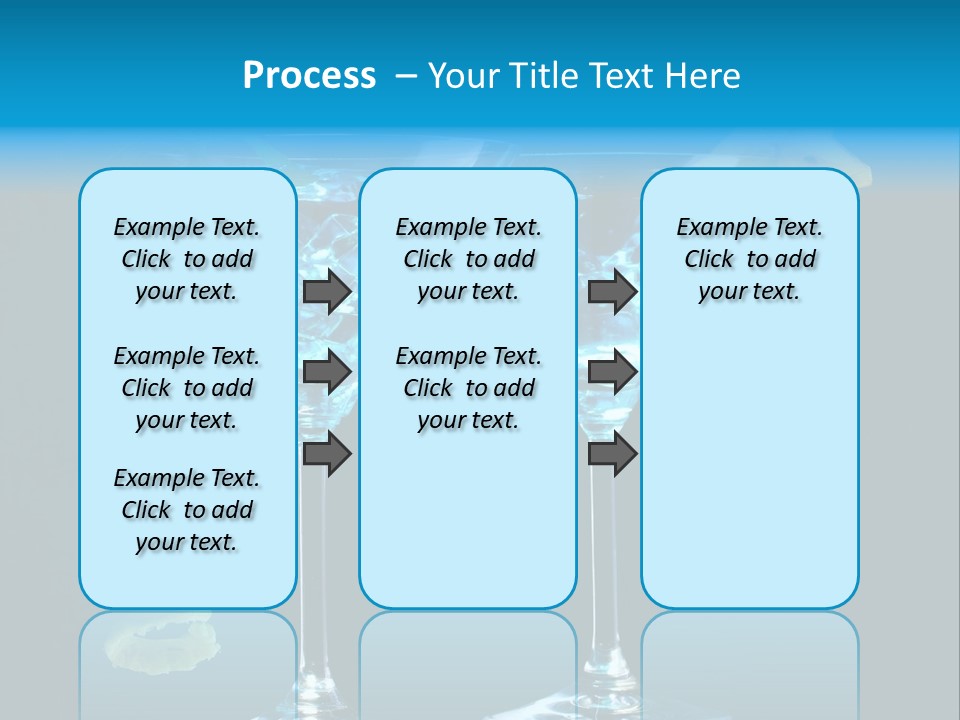 Process – Your Title Text Here

Example Text. Click to add your text.

Example Text. Click to add your text.

Example Text. Click to add your text.

Example Text. Click to add your text.

Example Text. Click to add your text.

Example Text. Click to add your text.